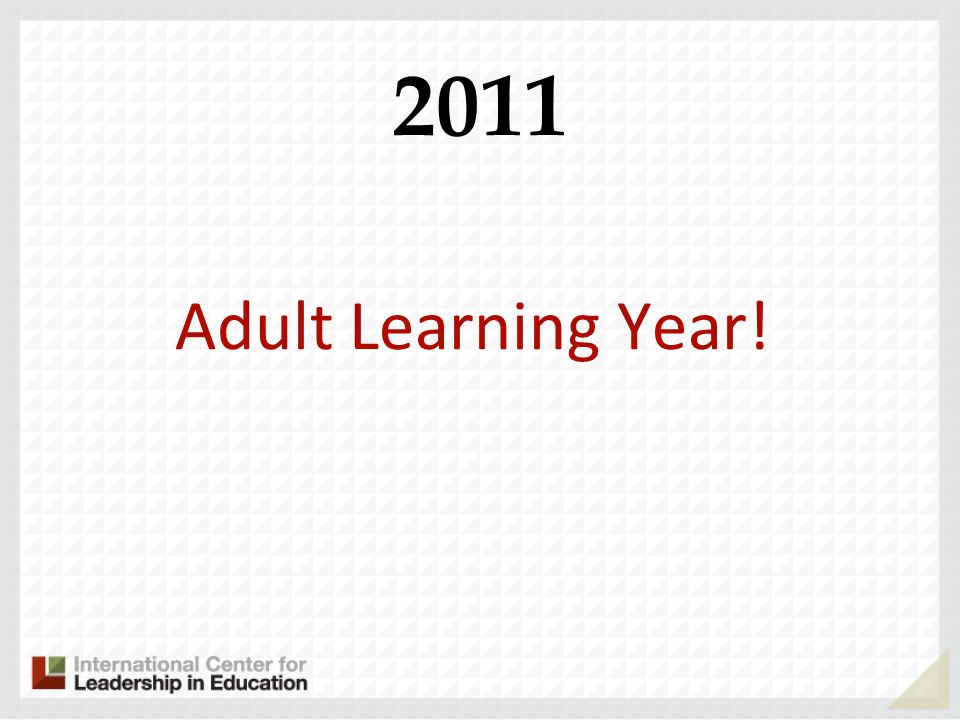 2011

Adult Learning Year!

International Center for
Leadership in Education